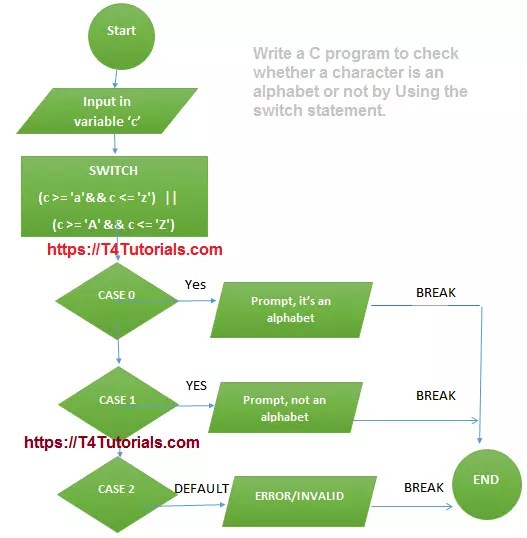 Start

Write a C program to check whether a character is an alphabet or not by Using the switch statement.

Input in variable ‘c’

SWITCH

(c >= 'a'&& c <= 'z') ||

(c >= 'A' && c <= 'Z')

https://T4Tutorials.com

CASE 0

Yes

Prompt, it’s an alphabet

BREAK

CASE 1

YES

Prompt, not an alphabet

BREAK

https://T4Tutorials.com

CASE 2

DEFAULT

ERROR/INVALID

BREAK

END